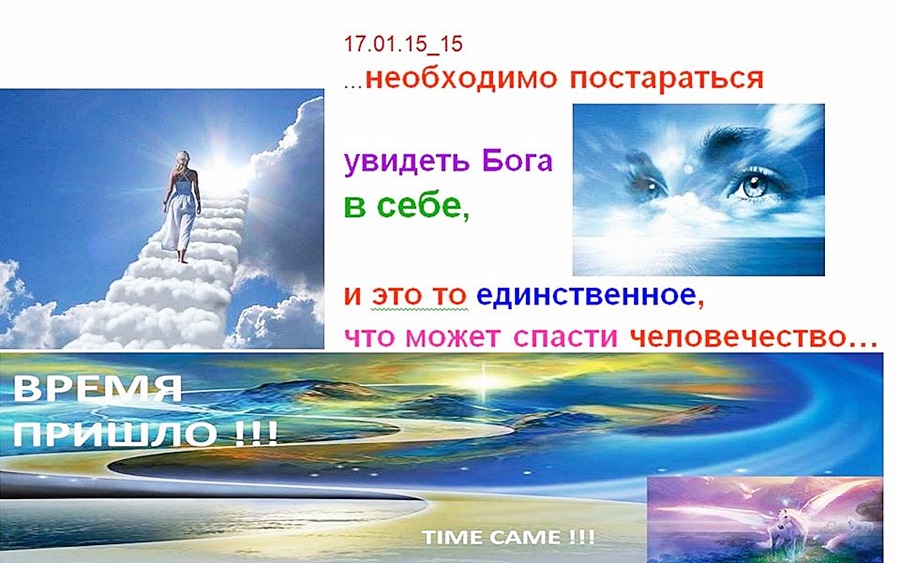 17.01.15_15
...необходимо постараться

увидеть Бога
в себе,

и это то единственное,
что может спасти человечество...

ВРЕМЯ
ПРИШЛО !!!

TIME CAME !!!